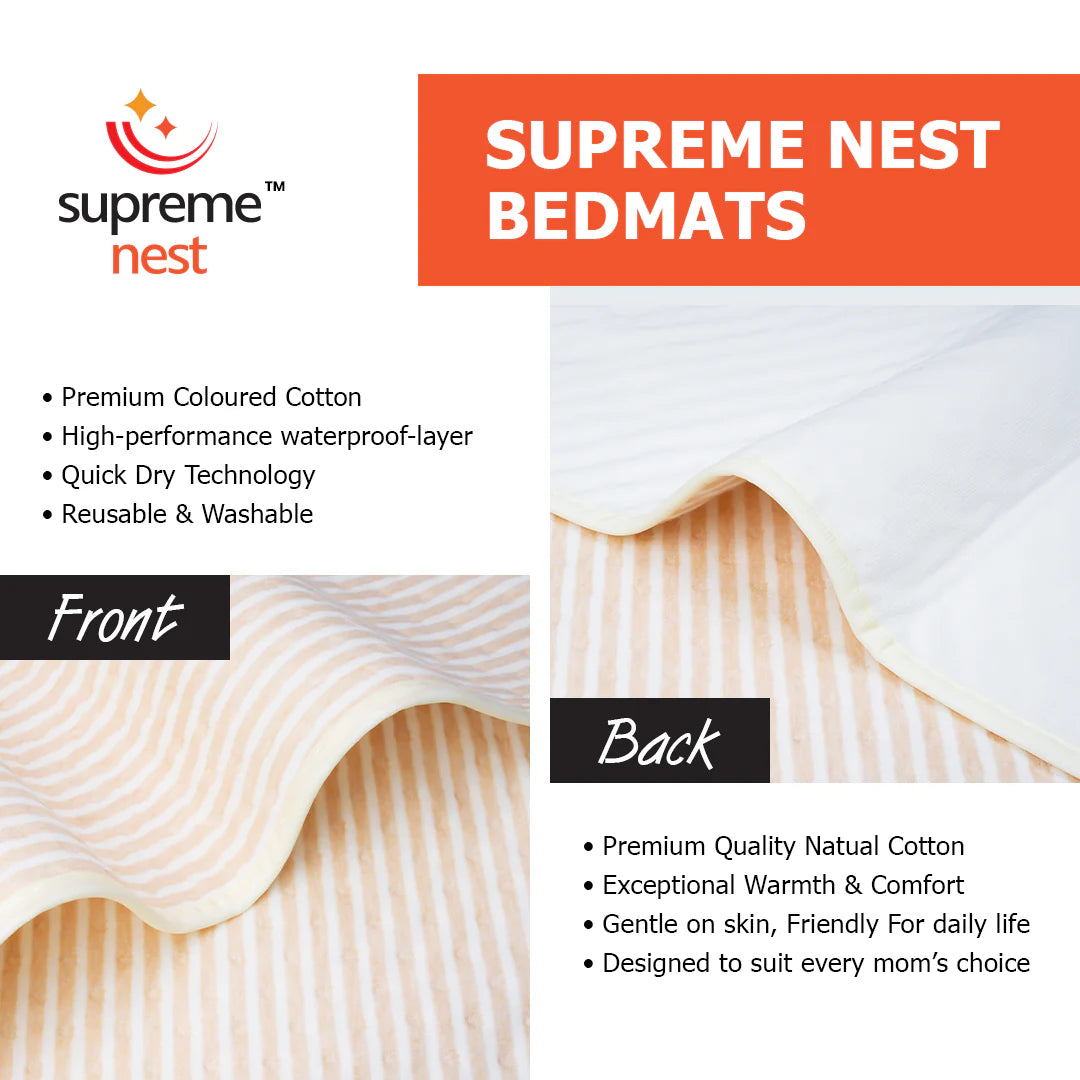 supreme™
nest

SUPREME NEST BEDMATS

• Premium Coloured Cotton
• High-performance waterproof-layer
• Quick Dry Technology
• Reusable & Washable

Front

Back

• Premium Quality Natual Cotton
• Exceptional Warmth & Comfort
• Gentle on skin, Friendly For daily life
• Designed to suit every mom's choice